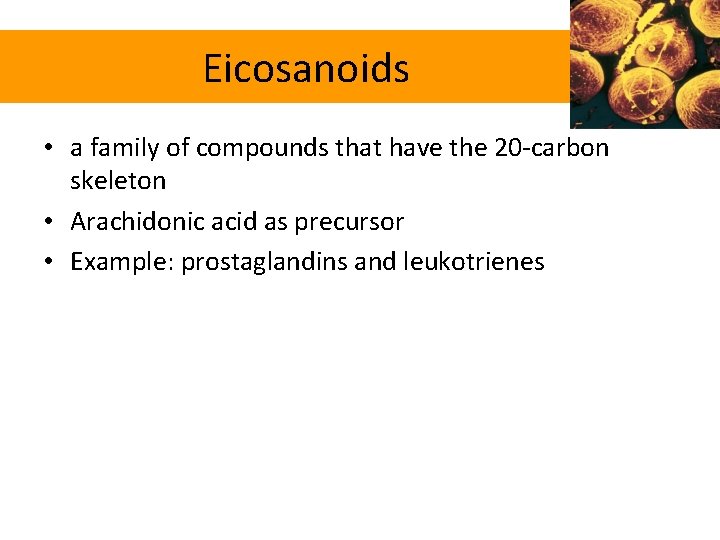 Eicosanoids

• a family of compounds that have the 20-carbon skeleton
• Arachidonic acid as precursor
• Example: prostaglandins and leukotrienes